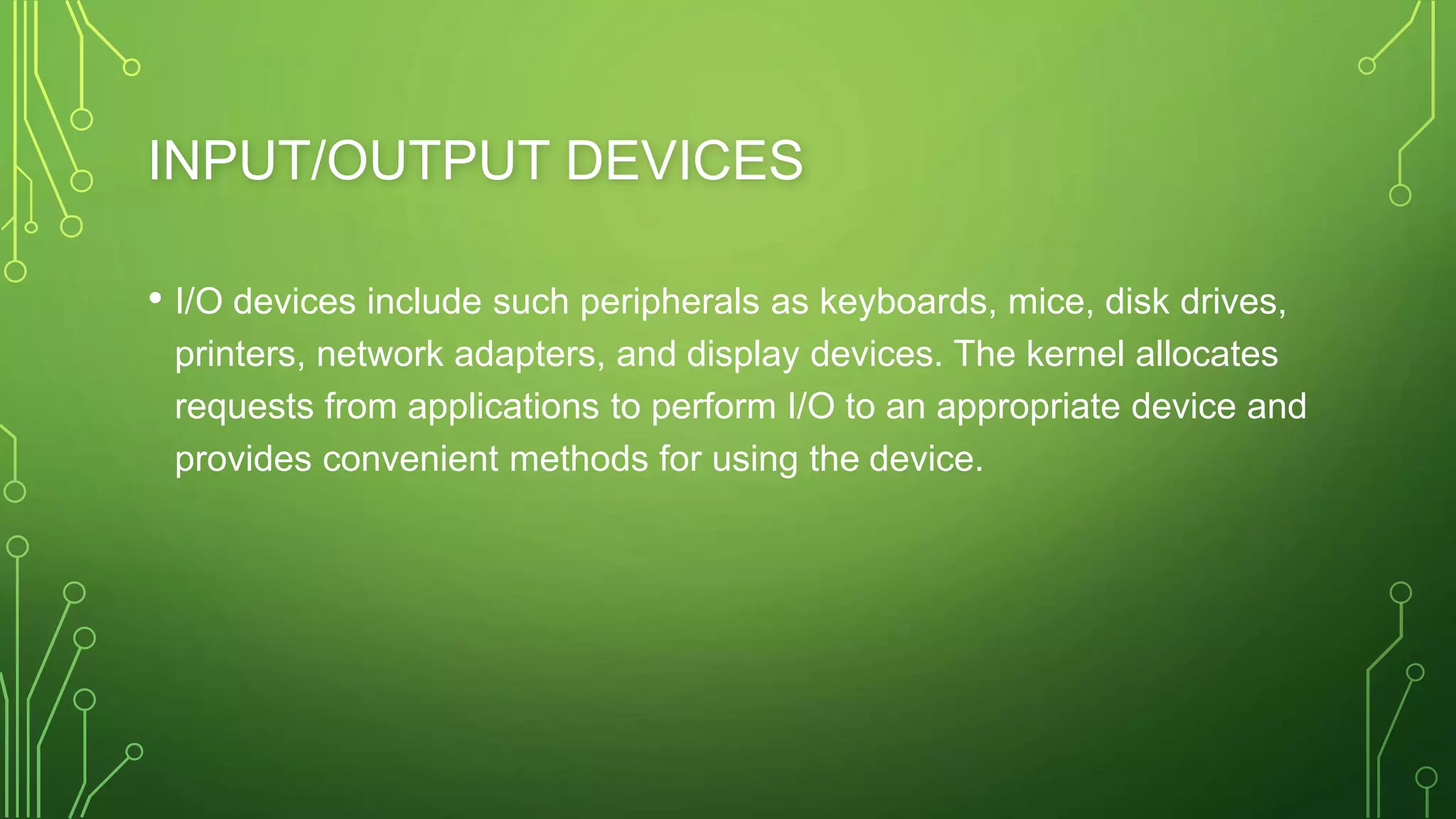 INPUT/OUTPUT DEVICES

• I/O devices include such peripherals as keyboards, mice, disk drives, printers, network adapters, and display devices. The kernel allocates requests from applications to perform I/O to an appropriate device and provides convenient methods for using the device.